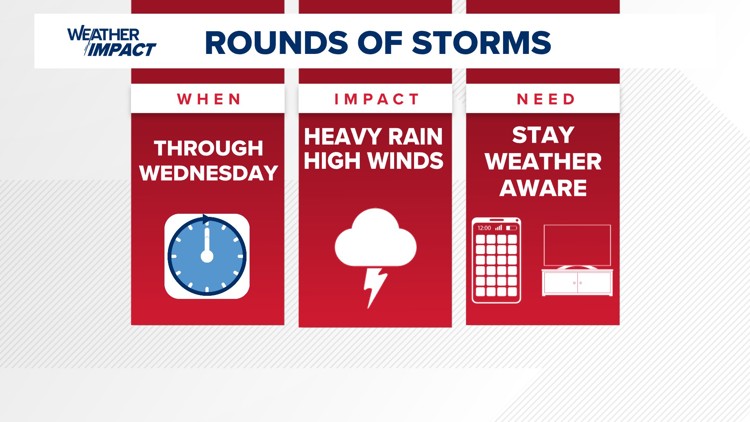 WEATHER IMPACT

ROUNDS OF STORMS

WHEN

THROUGH WEDNESDAY

IMPACT

HEAVY RAIN HIGH WINDS

NEED

STAY WEATHER AWARE

12:00